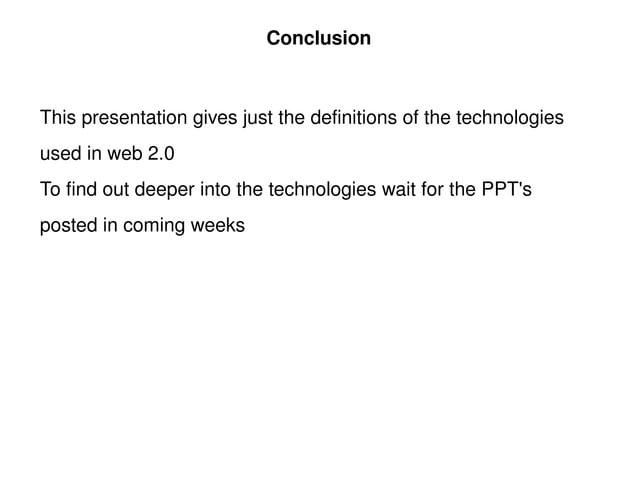 Conclusion

This presentation gives just the definitions of the technologies used in web 2.0

To find out deeper into the technologies wait for the PPT's posted in coming weeks